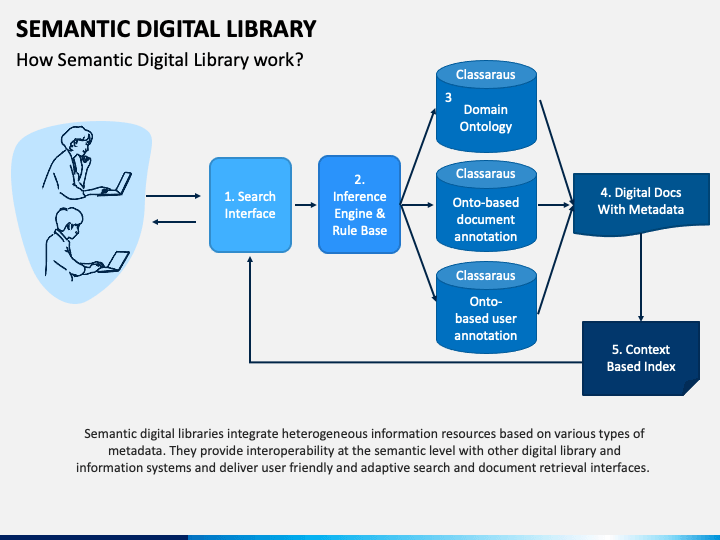 SEMANTIC DIGITAL LIBRARY

How Semantic Digital Library work?

1. Search Interface

2. Inference Engine & Rule Base

Classaraus

3 Domain Ontology

Classaraus

Onto-based document annotation

Classaraus

Onto-based user annotation

4. Digital Docs With Metadata

5. Context Based Index

Semantic digital libraries integrate heterogeneous information resources based on various types of metadata. They provide interoperability at the semantic level with other digital library and information systems and deliver user friendly and adaptive search and document retrieval interfaces.